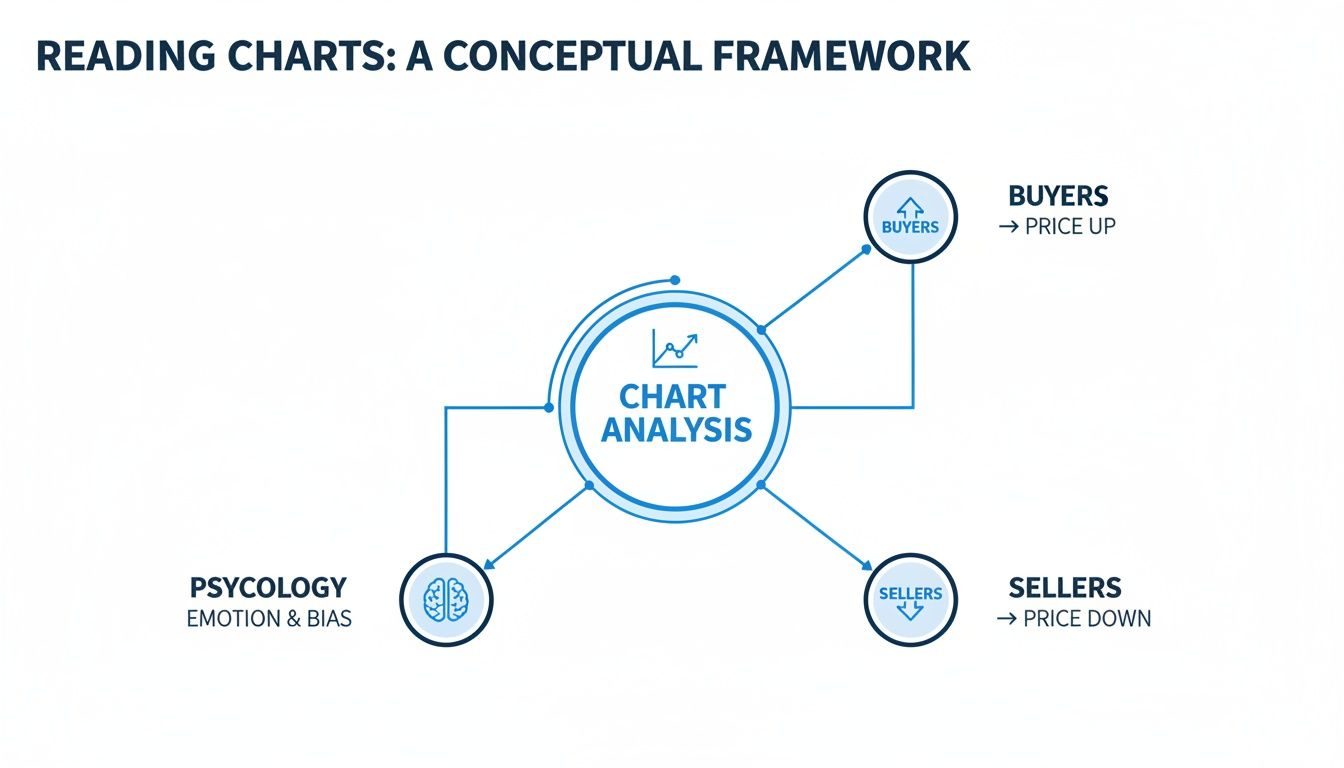 READING CHARTS: A CONCEPTUAL FRAMEWORK

BUYERS

BUYERS
→ PRICE UP

CHART ANALYSIS

PSYCOLOGY
EMOTION & BIAS

SELLERS

SELLERS
→ PRICE DOWN